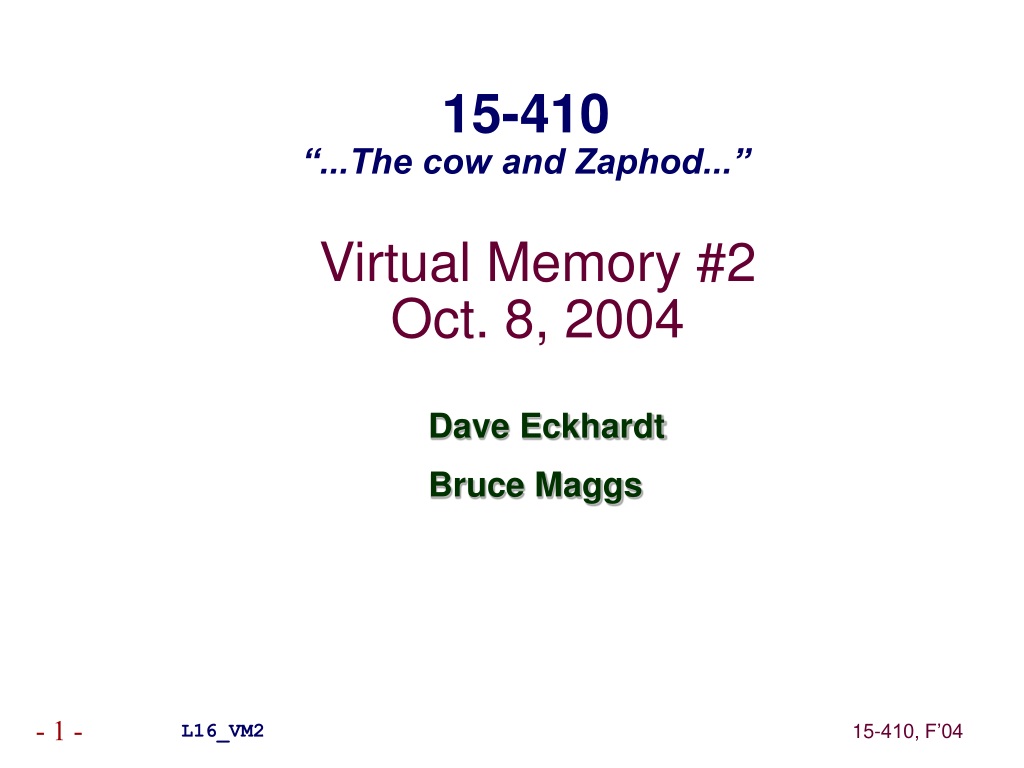 15-410
“...The cow and Zaphod...”

Virtual Memory #2
Oct. 8, 2004

Dave Eckhardt

Bruce Maggs

- 1 -

L16_VM2

15-410, F’04